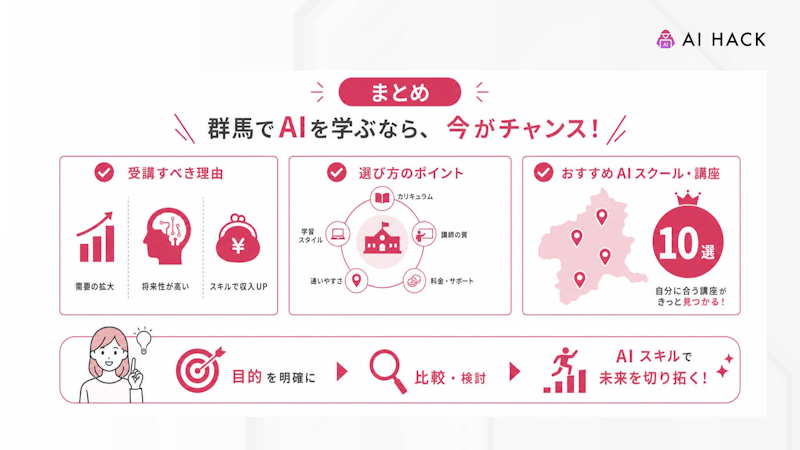 AI HACK

まとめ

群馬でAIを学ぶなら、今がチャンス！

受講すべき理由

需要の拡大

将来性が高い

¥

スキルで収入UP

選び方のポイント

カリキュラム

講師の質

料金・サポート

通いやすさ

学習スタイル

おすすめAIスクール・講座

10選

自分に合う講座がきっと見つかる！

目的を明確に

比較・検討

AIスキルで未来を切り拓く！